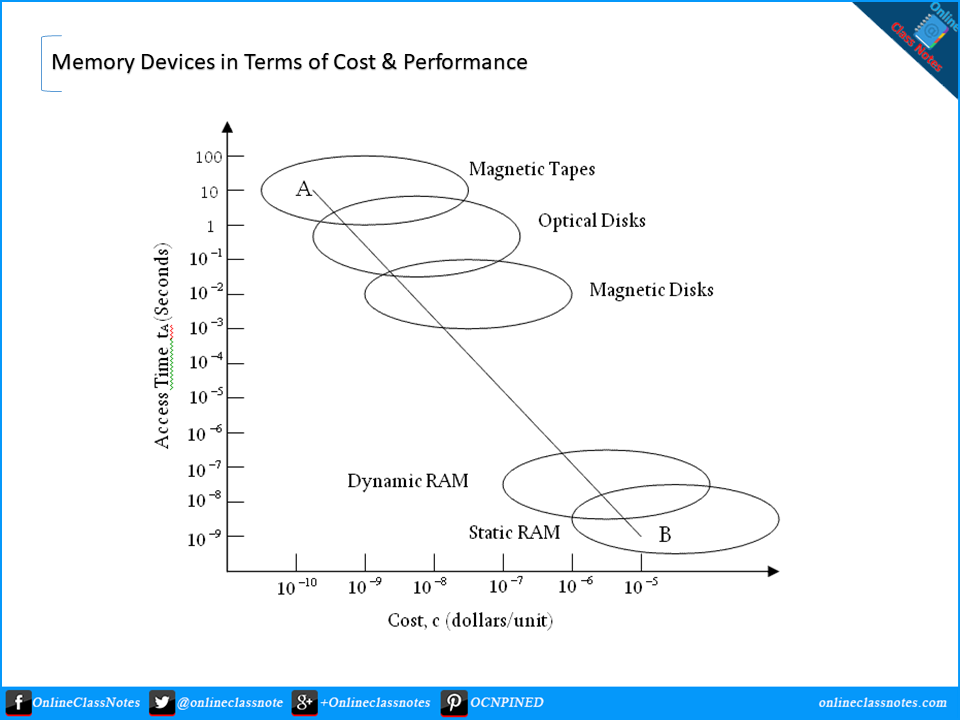 Online Class Notes

Memory Devices in Terms of Cost & Performance

Access Time $t_A$ (Seconds)

100
10
1
$10^{-1}$
$10^{-2}$
$10^{-3}$
$10^{-4}$
$10^{-5}$
$10^{-6}$
$10^{-7}$
$10^{-8}$
$10^{-9}$

A

Magnetic Tapes

Optical Disks

Magnetic Disks

Dynamic RAM

Static RAM

B

$10^{-10}$ $10^{-9}$ $10^{-8}$ $10^{-7}$ $10^{-6}$ $10^{-5}$

Cost, c (dollars/unit)

OnlineClassNotes @onlineclassnote +Onlineclassnotes OCNPINED onlineclassnotes.com